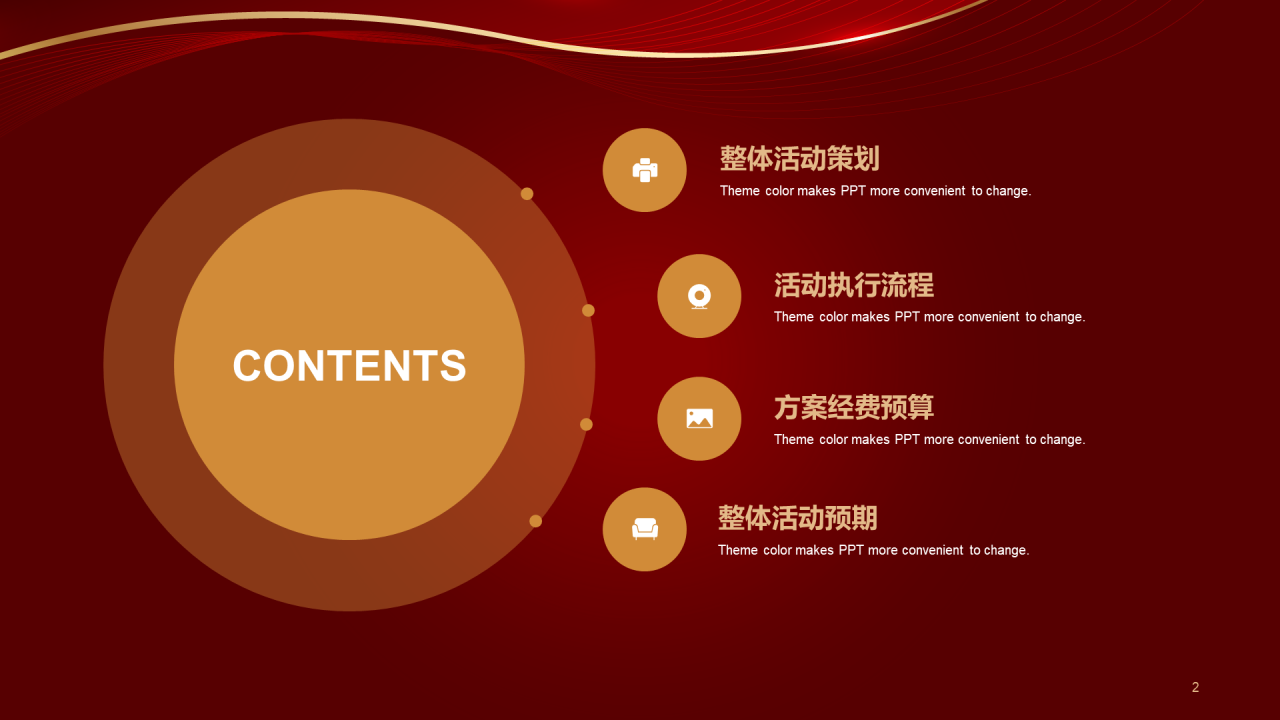 CONTENTS

整体活动策划
Theme color makes PPT more convenient to change.

活动执行流程
Theme color makes PPT more convenient to change.

方案经费预算
Theme color makes PPT more convenient to change.

整体活动预期
Theme color makes PPT more convenient to change.

2